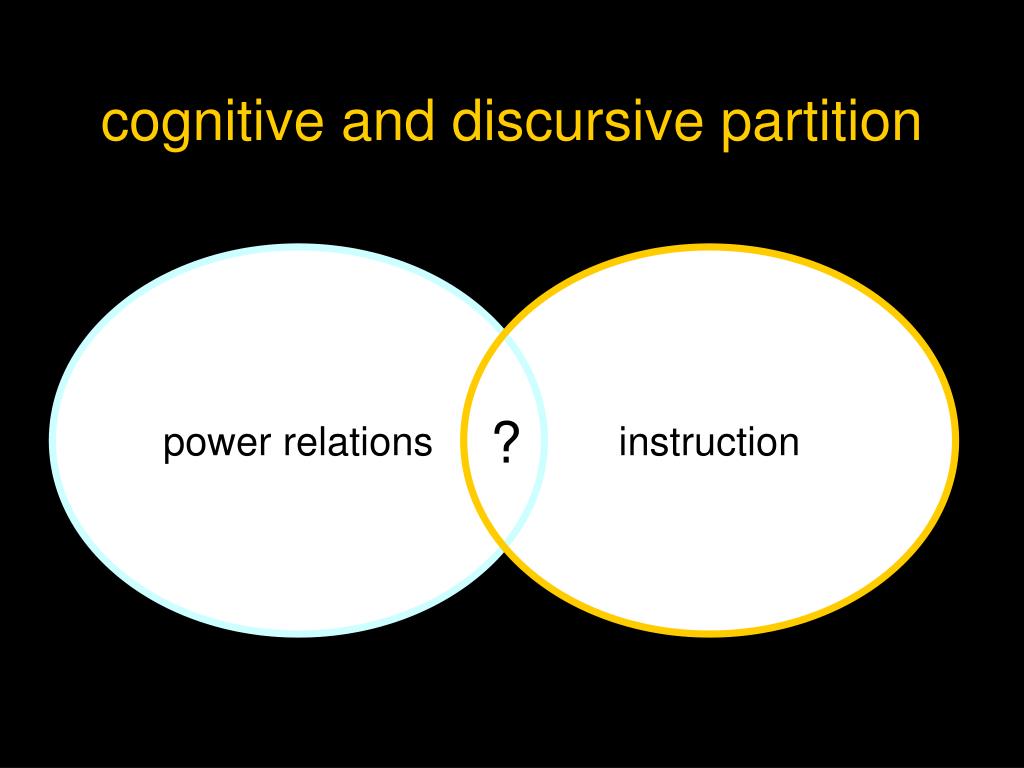 cognitive and discursive partition

power relations

?

instruction